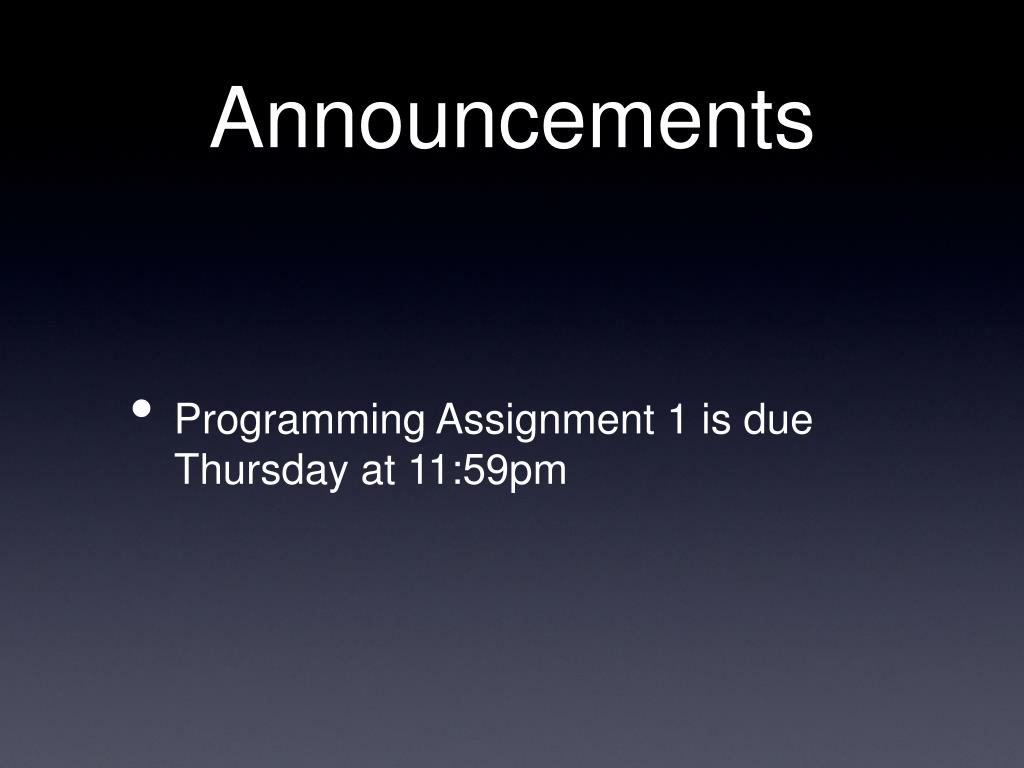 Announcements

• Programming Assignment 1 is due Thursday at 11:59pm